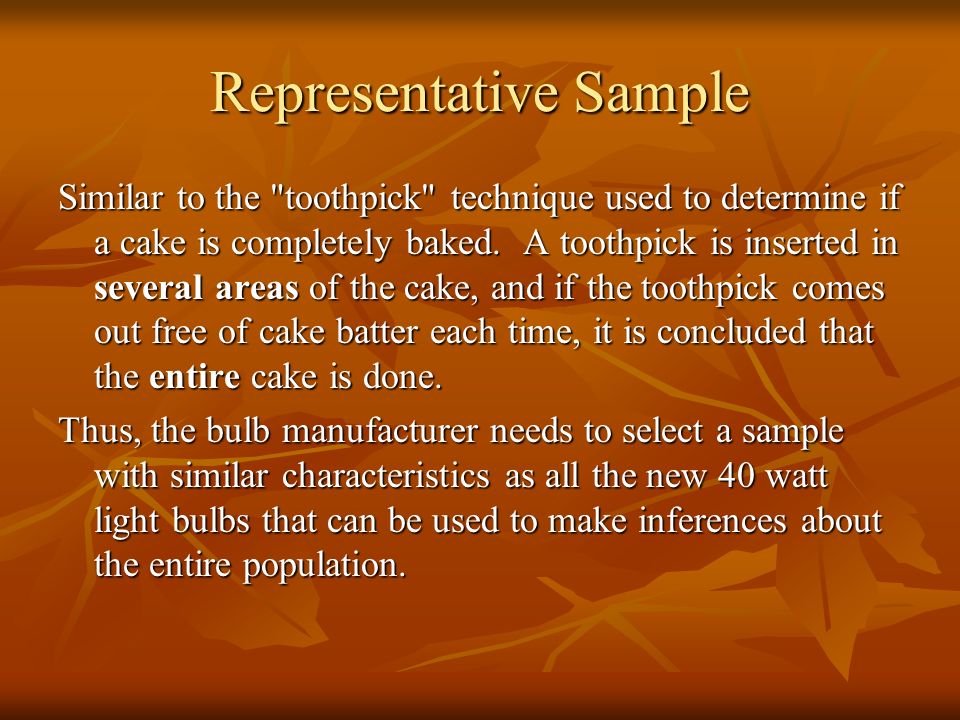 Representative Sample

Similar to the "toothpick" technique used to determine if a cake is completely baked. A toothpick is inserted in several areas of the cake, and if the toothpick comes out free of cake batter each time, it is concluded that the entire cake is done.

Thus, the bulb manufacturer needs to select a sample with similar characteristics as all the new 40 watt light bulbs that can be used to make inferences about the entire population.